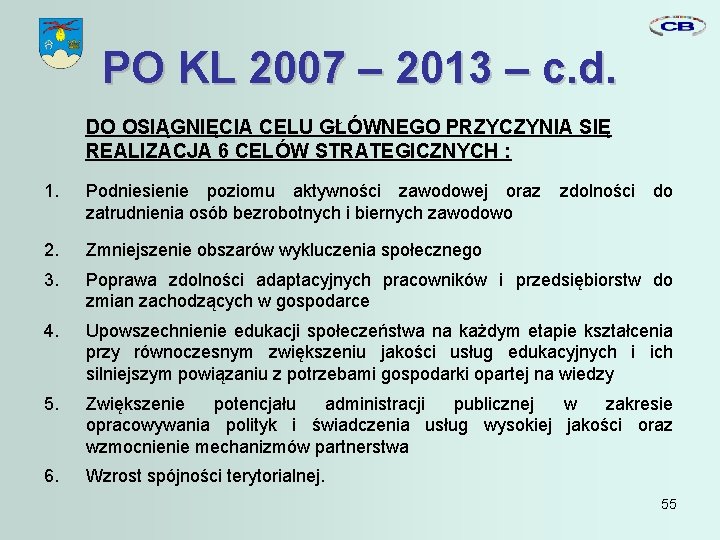 CB

PO KL 2007 – 2013 – c.d.

DO OSIĄGNIĘCIA CELU GŁÓWNEGO PRZYCZYNIA SIĘ REALIZACJA 6 CELÓW STRATEGICZNYCH :

1. Podniesienie poziomu aktywności zawodowej oraz zdolności do zatrudnienia osób bezrobotnych i biernych zawodowo

2. Zmniejszenie obszarów wykluczenia społecznego

3. Poprawa zdolności adaptacyjnych pracowników i przedsiębiorstw do zmian zachodzących w gospodarce

4. Upowszechnienie edukacji społeczeństwa na każdym etapie kształcenia przy równoczesnym zwiększeniu jakości usług edukacyjnych i ich silniejszym powiązaniu z potrzebami gospodarki opartej na wiedzy

5. Zwiększenie potencjału administracji publicznej w zakresie opracowywania polityk i świadczenia usług wysokiej jakości oraz wzmocnienie mechanizmów partnerstwa

6. Wzrost spójności terytorialnej.

55